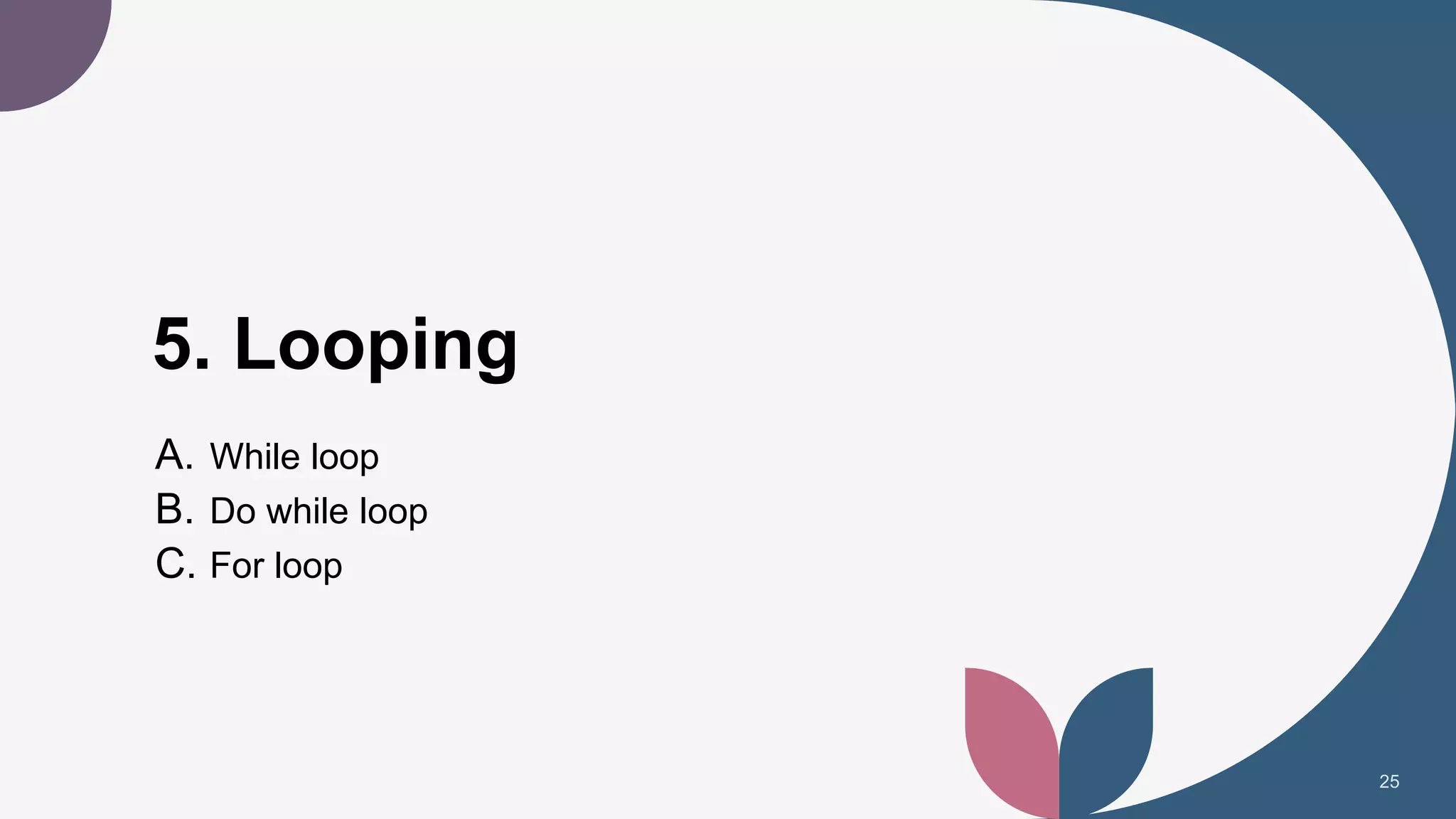 5. Looping

A. While loop
B. Do while loop
C. For loop

25